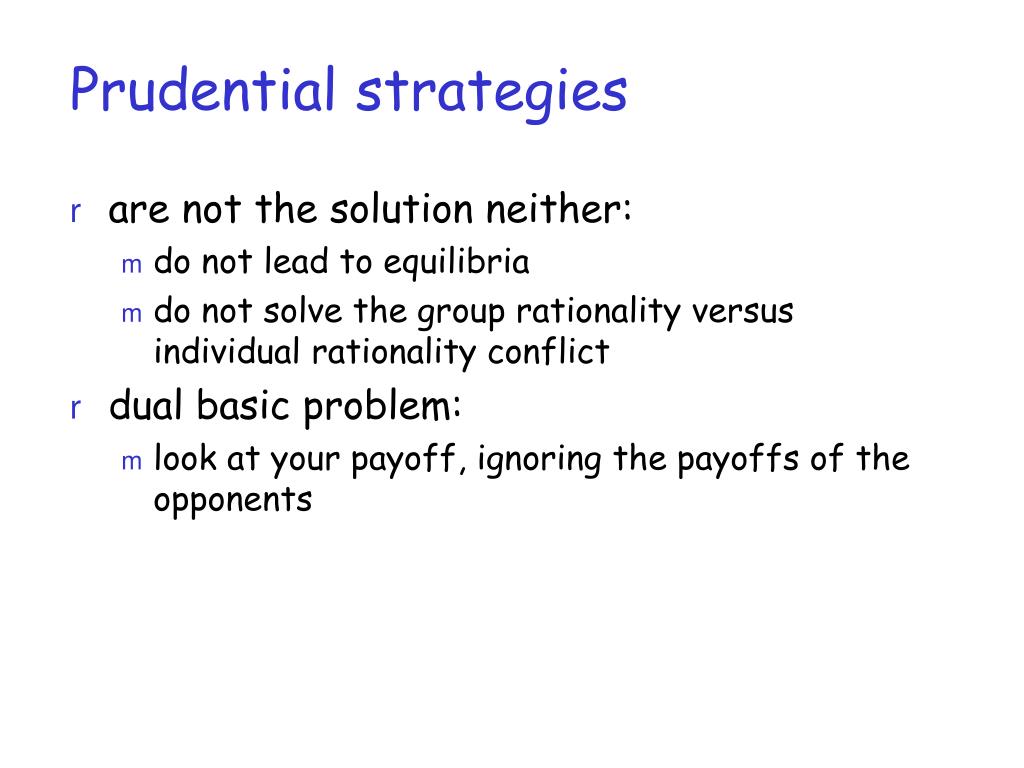 Prudential strategies

r are not the solution neither:

m do not lead to equilibria

m do not solve the group rationality versus individual rationality conflict

r dual basic problem:

m look at your payoff, ignoring the payoffs of the opponents